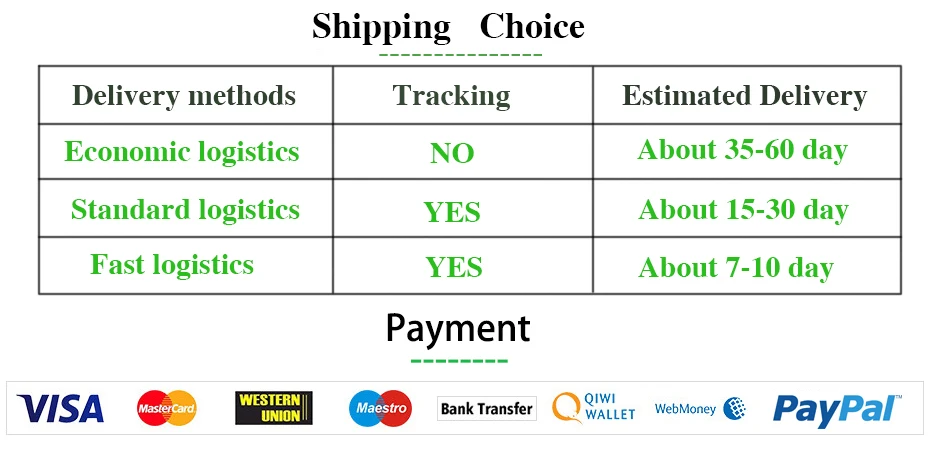 Shipping Choice

| Delivery methods | Tracking | Estimated Delivery |
|---|---|---|
| Economic logistics | NO | About 35-60 day |
| Standard logistics | YES | About 15-30 day |
| Fast logistics | YES | About 7-10 day |

Payment

VISA MasterCard WESTERN UNION Maestro Bank Transfer QIWI WALLET WebMoney PayPal